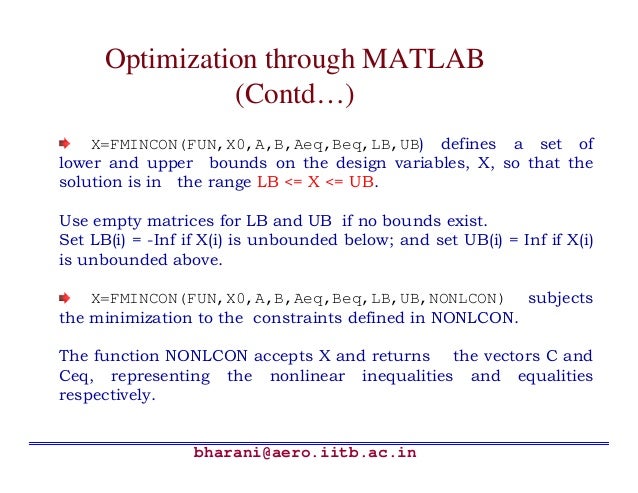 Optimization through MATLAB (Contd…)

X=FMINCON(FUN,X0,A,B,Aeq,Beq,LB,UB) defines a set of lower and upper bounds on the design variables, X, so that the solution is in the range LB <= X <= UB.

Use empty matrices for LB and UB if no bounds exist.
Set LB(i) = -Inf if X(i) is unbounded below; and set UB(i) = Inf if X(i) is unbounded above.

X=FMINCON(FUN,X0,A,B,Aeq,Beq,LB,UB,NONLCON) subjects the minimization to the constraints defined in NONLCON.

The function NONLCON accepts X and returns the vectors C and Ceq, representing the nonlinear inequalities and equalities respectively.

bharani@aero.iitb.ac.in